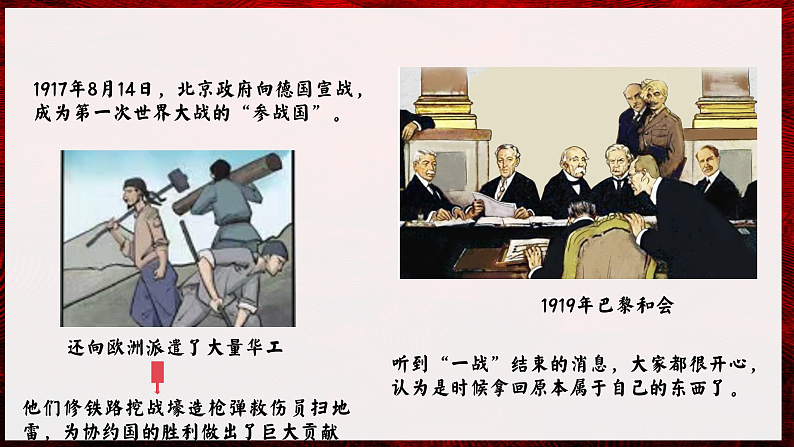 1917年8月14日，北京政府向德国宣战，成为第一次世界大战的“参战国”。

还向欧洲派遣了大量华工

他们修铁路挖战壕造枪弹救伤员扫地雷，为协约国的胜利做出了巨大贡献

1919年巴黎和会

听到“一战”结束的消息，大家都很开心，认为是时候拿回原本属于自己的东西了。